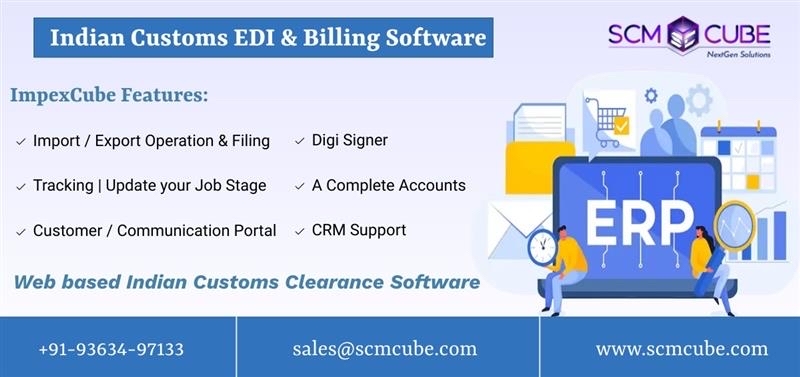 Indian Customs EDI & Billing Software

SCM CUBE
NextGen Solutions

ImpexCube Features:

✓ Import / Export Operation & Filing
✓ Tracking | Update your Job Stage
✓ Customer / Communication Portal
✓ Digi Signer
✓ A Complete Accounts
✓ CRM Support

ERP

Web based Indian Customs Clearance Software

+91-93634-97133
sales@scmcube.com
www.scmcube.com